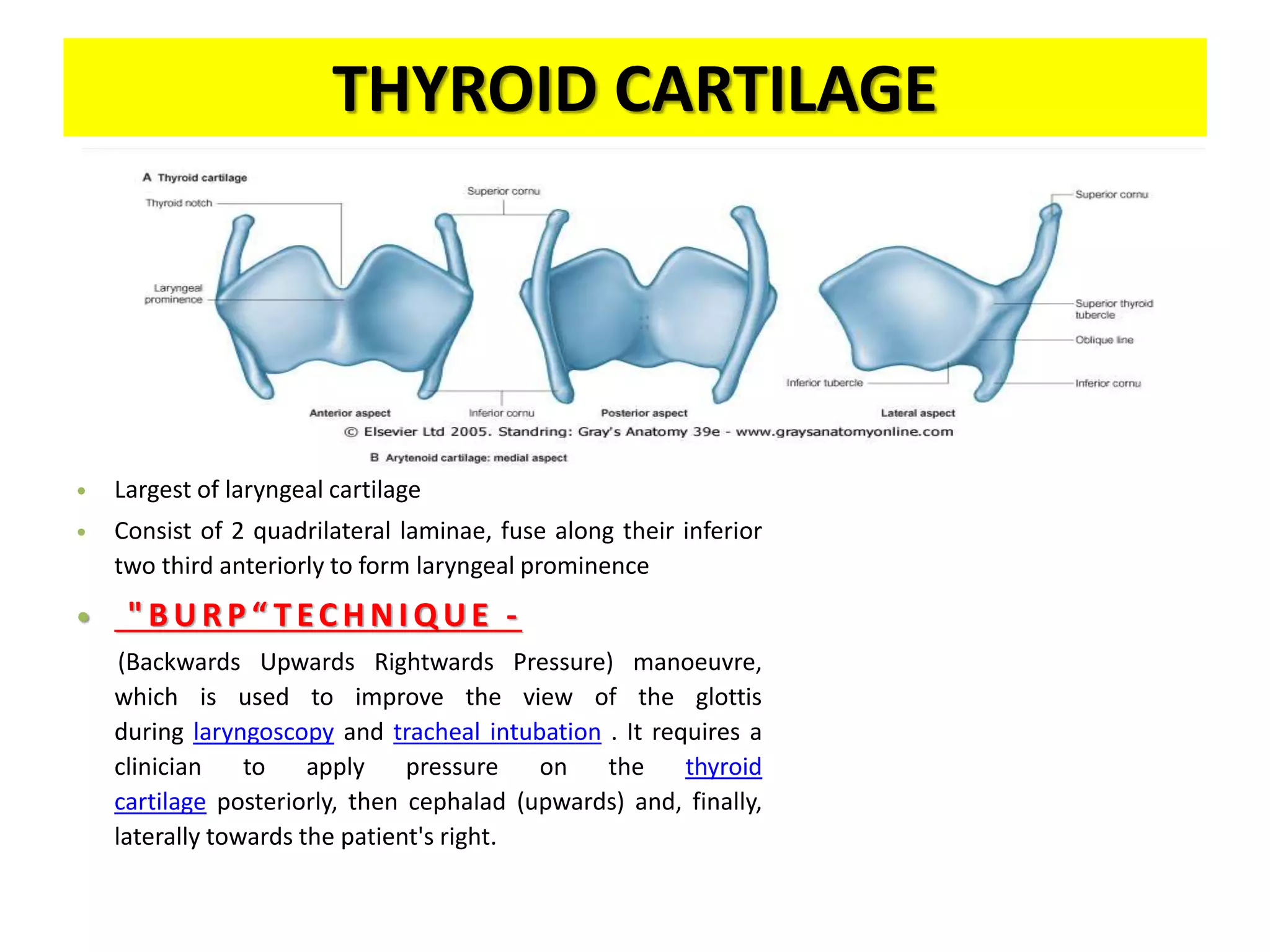 THYROID CARTILAGE

A Thyroid cartilage

Thyroid notch

Superior cornu

Superior cornu

Laryngeal prominence

Superior thyroid tubercle

Oblique line

Inferior tubercle

Inferior cornu

Anterior aspect

Inferior cornu

Posterior aspect

Lateral aspect

© Elsevier Ltd 2005. Standring: Gray's Anatomy 39e - www.graysanatomyonline.com

B Arytenoid cartilage: medial aspect

• Largest of laryngeal cartilage

• Consist of 2 quadrilateral laminae, fuse along their inferior two third anteriorly to form laryngeal prominence

• "BURP“TECHNIQUE -

(Backwards Upwards Rightwards Pressure) manoeuvre, which is used to improve the view of the glottis during laryngoscopy and tracheal intubation . It requires a clinician to apply pressure on the thyroid cartilage posteriorly, then cephalad (upwards) and, finally, laterally towards the patient's right.